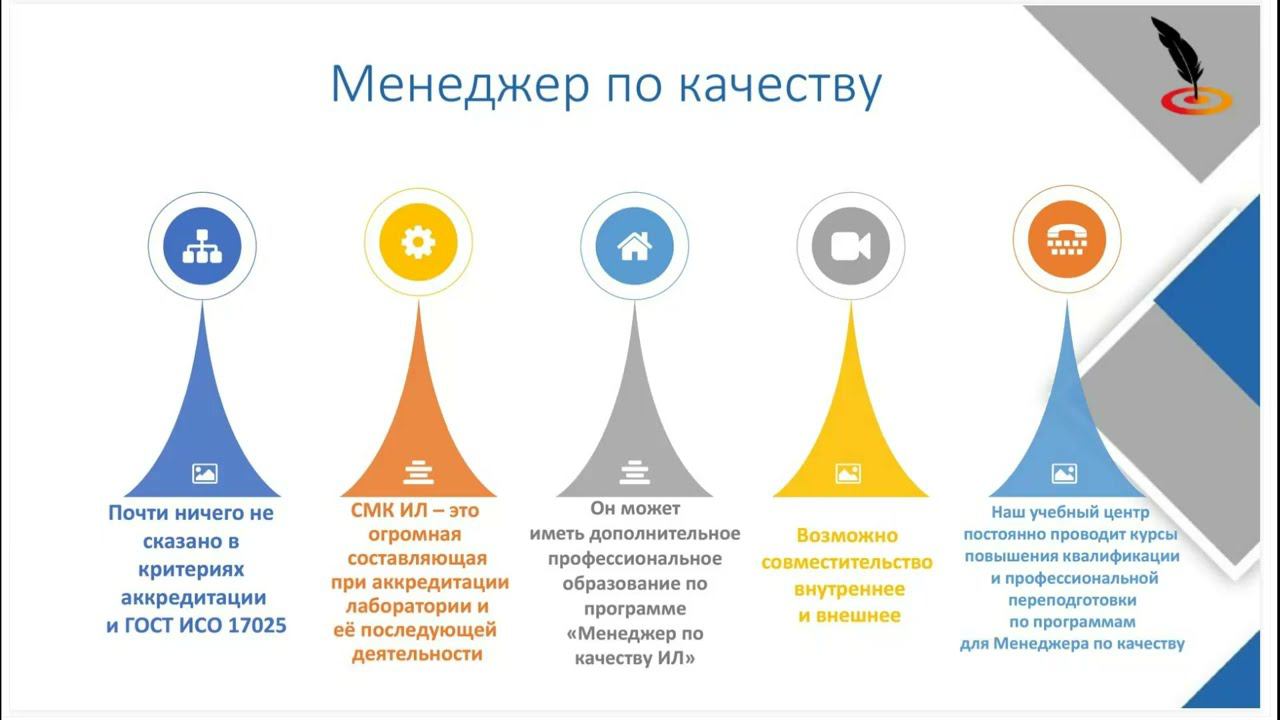 Менеджер по качеству

Почти ничего не сказано в критериях аккредитации и ГОСТ ИСО 17025

СМК ИЛ – это огромная составляющая при аккредитации лаборатории и её последующей деятельности

Он может иметь дополнительное профессиональное образование по программе «Менеджер по качеству ИЛ»

Возможно совместительство внутреннее и внешнее

Наш учебный центр постоянно проводит курсы повышения квалификации и профессиональной переподготовки по программам для Менеджера по качеству